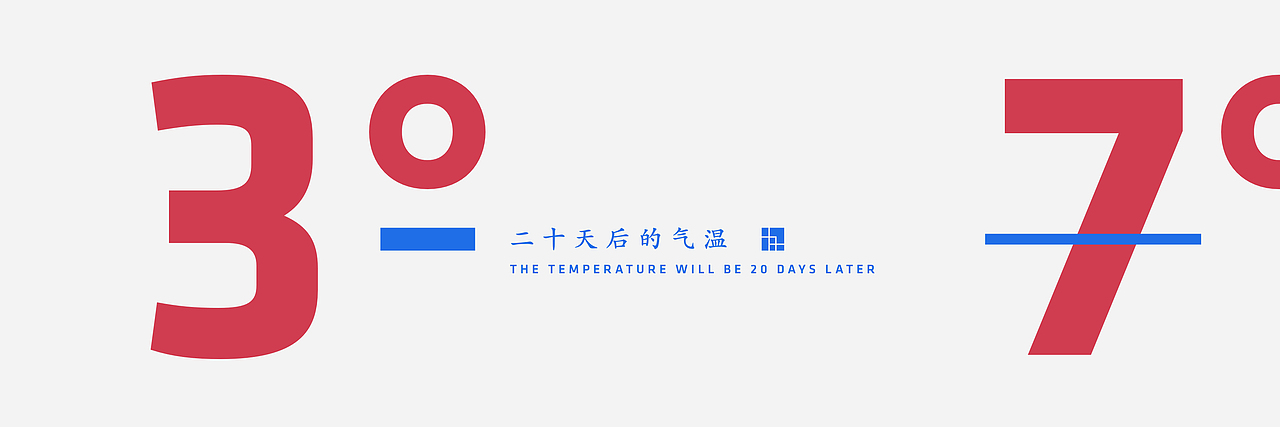 3°

二十天后的气温

THE TEMPERATURE WILL BE 20 DAYS LATER

7°